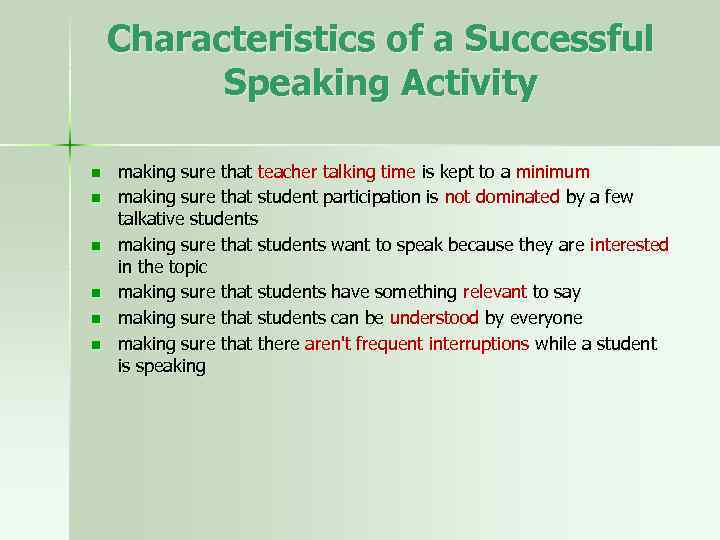 Characteristics of a Successful Speaking Activity

- making sure that teacher talking time is kept to a minimum
- making sure that student participation is not dominated by a few talkative students
- making sure that students want to speak because they are interested in the topic
- making sure that students have something relevant to say
- making sure that students can be understood by everyone
- making sure that there aren't frequent interruptions while a student is speaking